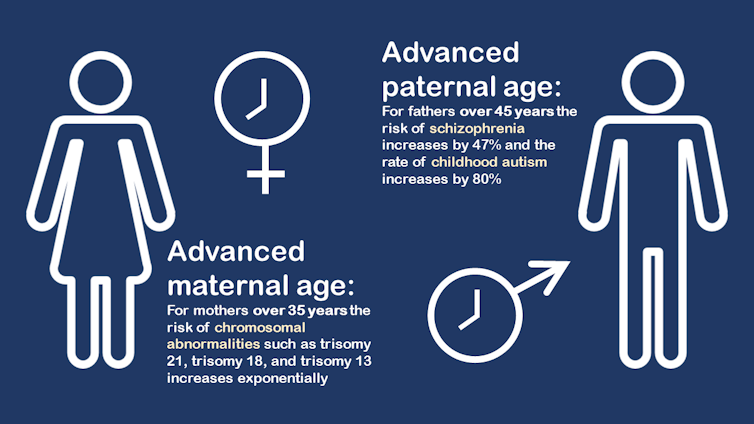 Advanced paternal age:

For fathers over 45 years the risk of schizophrenia increases by 47% and the rate of childhood autism increases by 80%

Advanced maternal age:

For mothers over 35 years the risk of chromosomal abnormalities such as trisomy 21, trisomy 18, and trisomy 13 increases exponentially